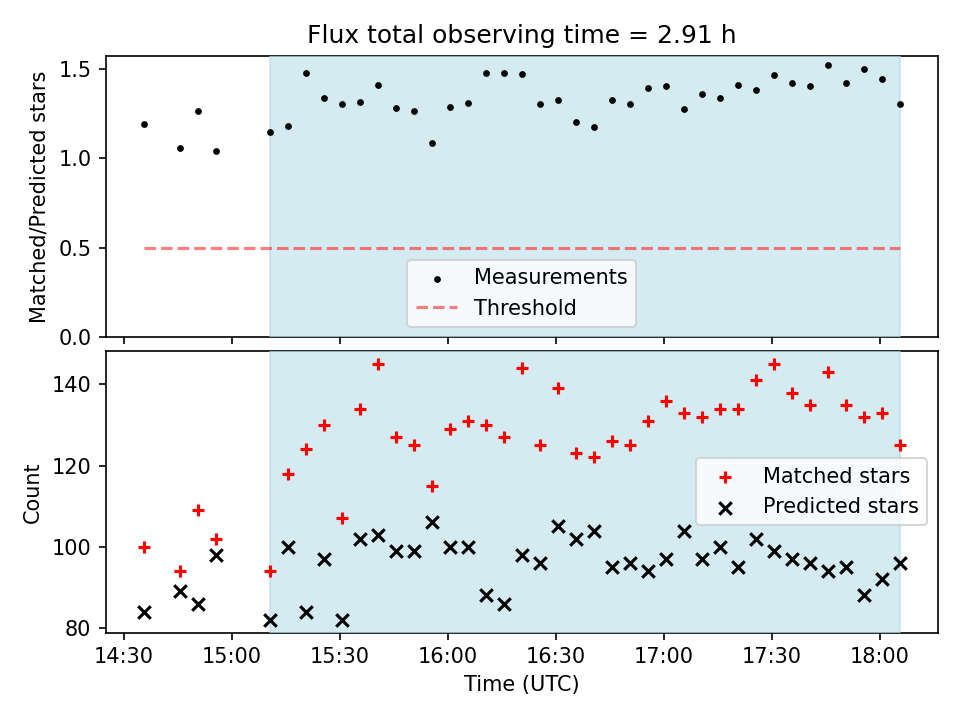 Flux total observing time = 2.91 h

Matched/Predicted stars

1.5
1.0
0.5
0.0

Measurements
Threshold

Count

140
120
100
80

Matched stars
Predicted stars

14:30
15:00
15:30
16:00
16:30
17:00
17:30
18:00

Time (UTC)